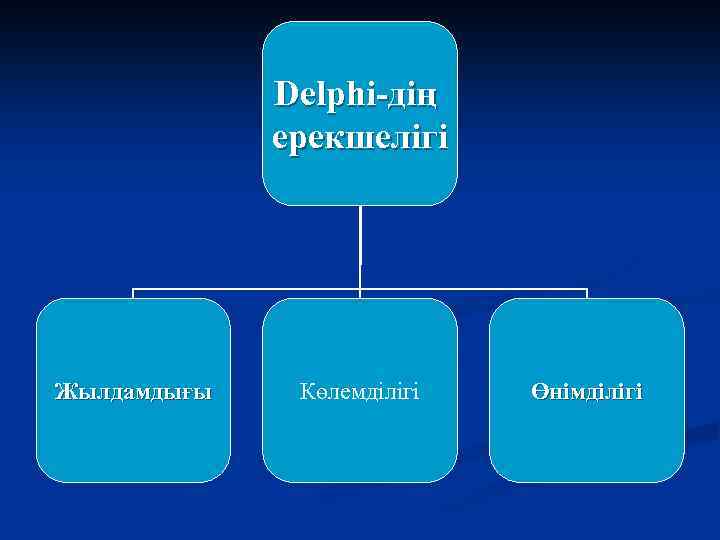 Delphi-дің ерекшелігі

Жылдамдығы

Көлемділігі

Өнімділігі